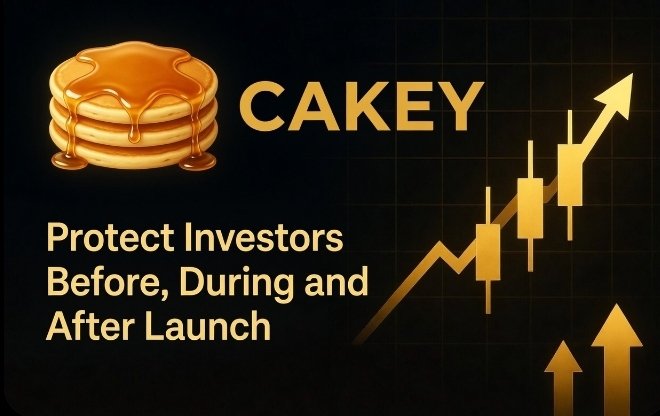 CAKEY

Protect Investors Before, During and After Launch